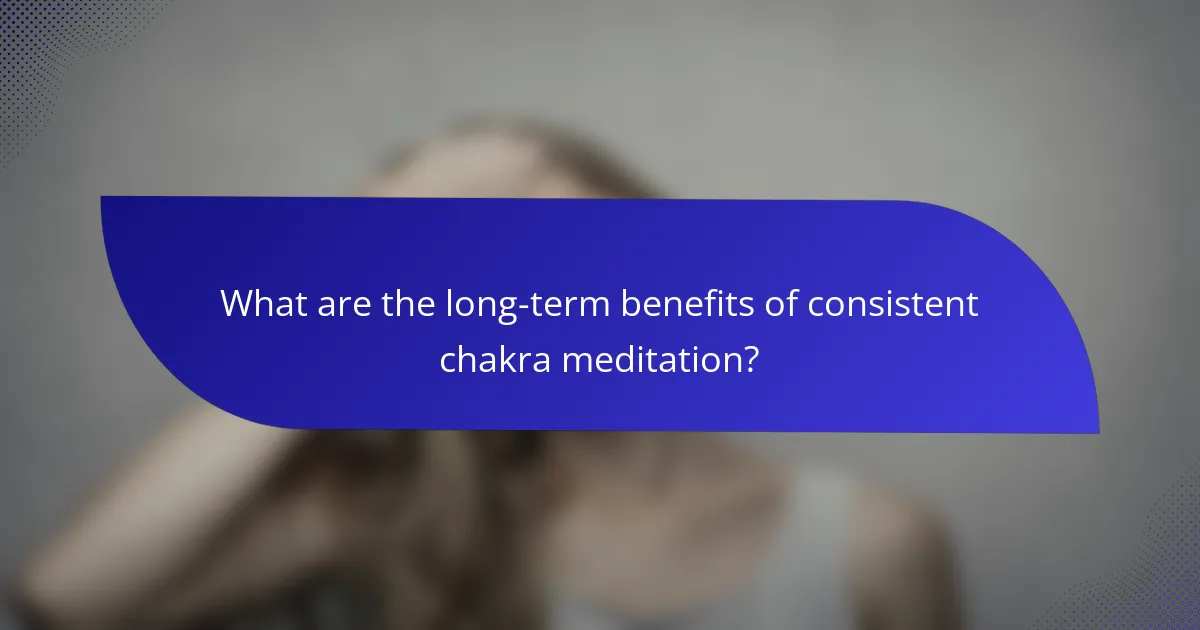 What are the long-term benefits of consistent chakra meditation?